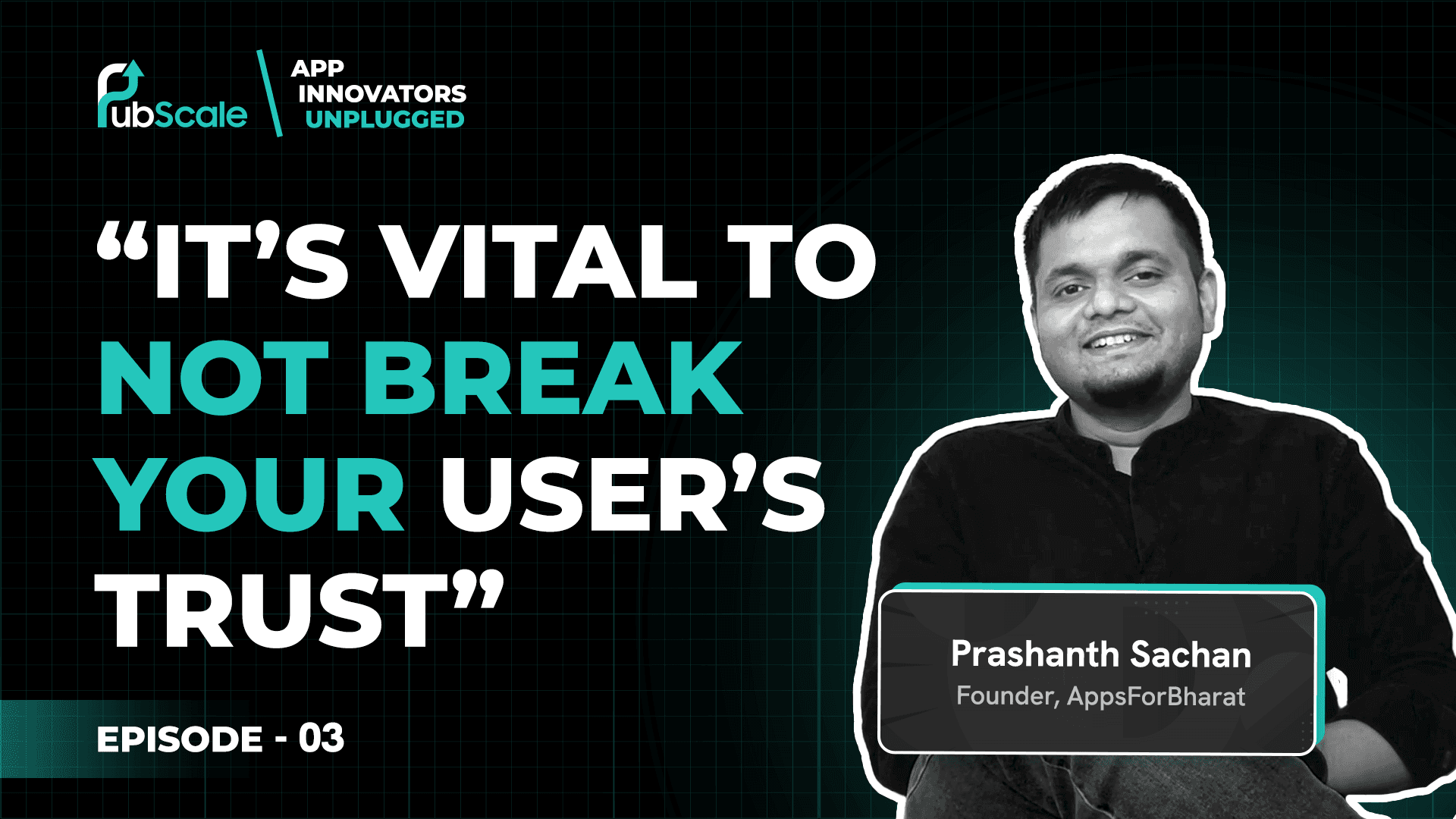 PubScale
APP INNOVATORS UNPLUGGED

“IT’S VITAL TO NOT BREAK YOUR USER’S TRUST”

EPISODE - 03

Prashanth Sachan
Founder, AppsForBharat